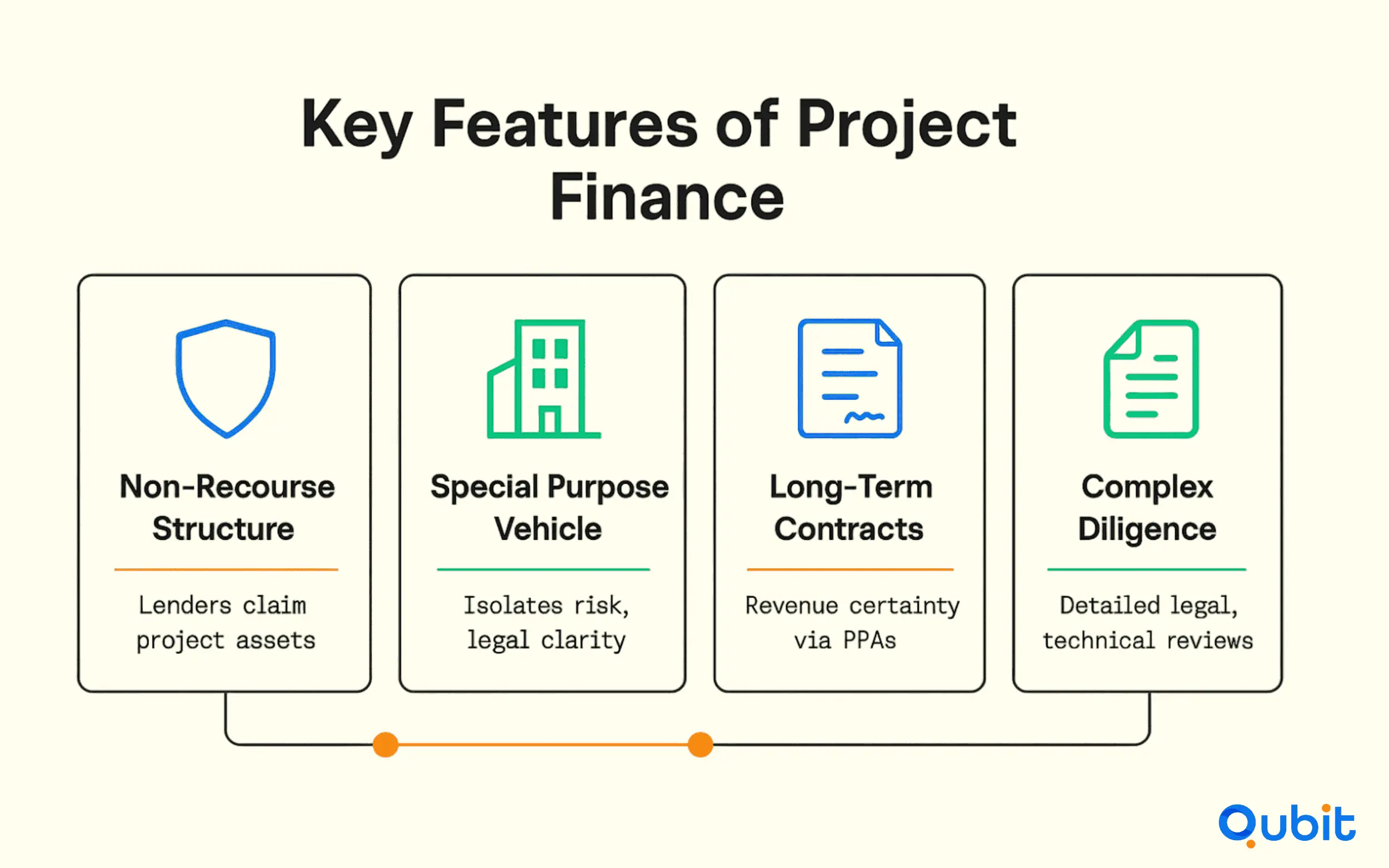 Key Features of Project Finance

Non-Recourse Structure

Lenders claim project assets

Special Purpose Vehicle

Isolates risk, legal clarity

Long-Term Contracts

Revenue certainty via PPAs

Complex Diligence

Detailed legal, technical reviews

Qubit